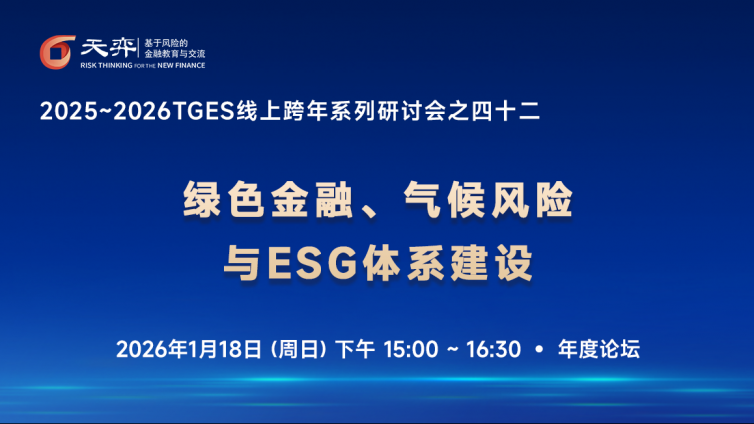 天弈 基于风险的 金融教育与交流
RISK THINKING FOR THE NEW FINANCE

2025~2026TGES线上跨年系列研讨会之四十二

绿色金融、气候风险
与ESG体系建设

2026年1月18日 (周日) 下午 15:00 ~ 16:30 • 年度论坛